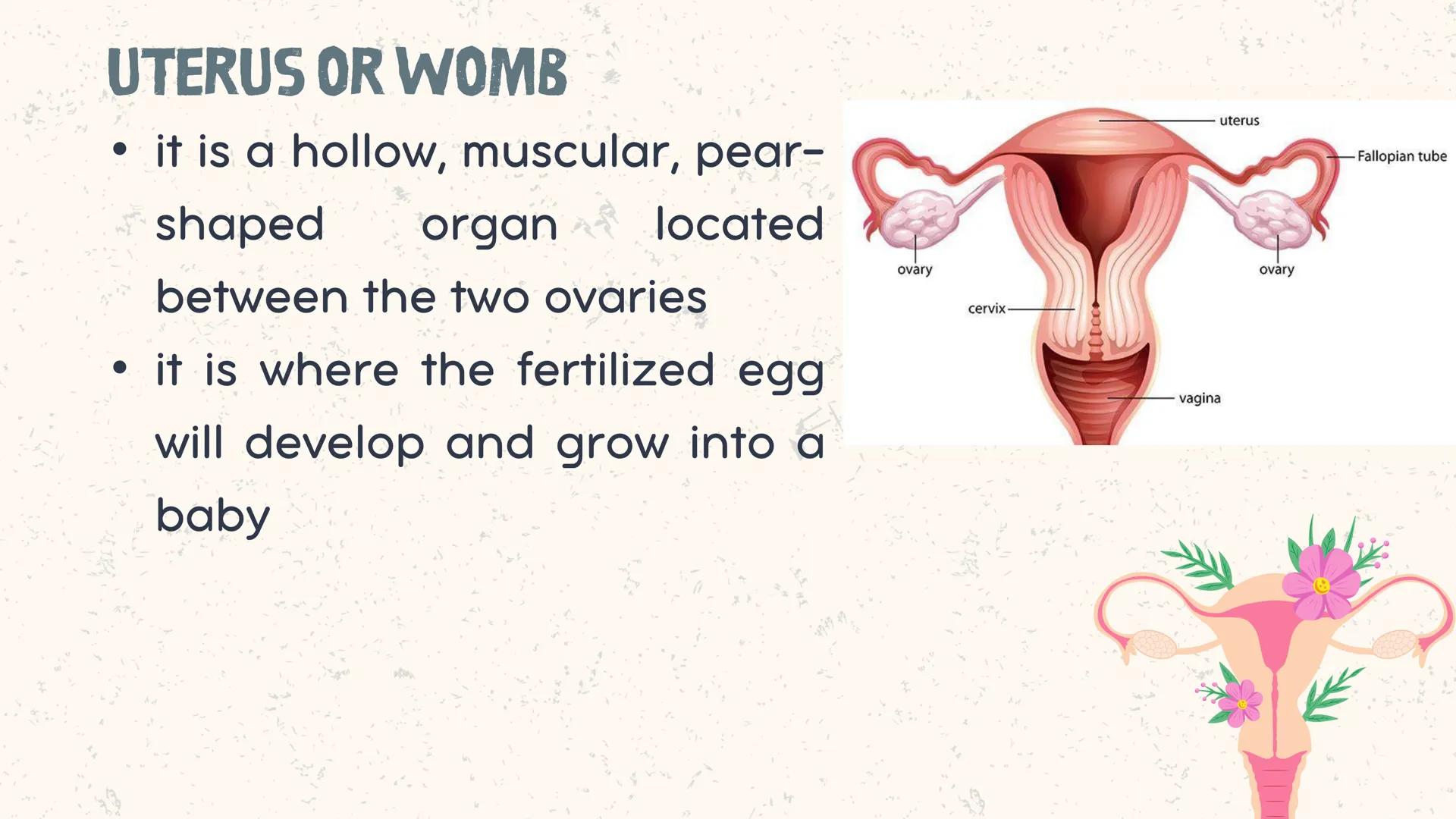 UTERUS OR WOMB

• it is a hollow, muscular, pear-shaped organ located between the two ovaries
• it is where the fertilized egg will develop and grow into a baby

uterus
Fallopian tube
ovary
ovary
cervix
vagina